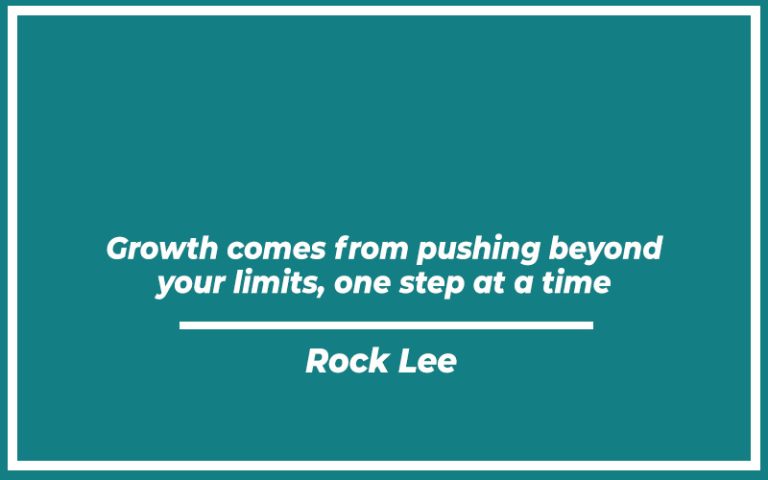 Growth comes from pushing beyond your limits, one step at a time

Rock Lee